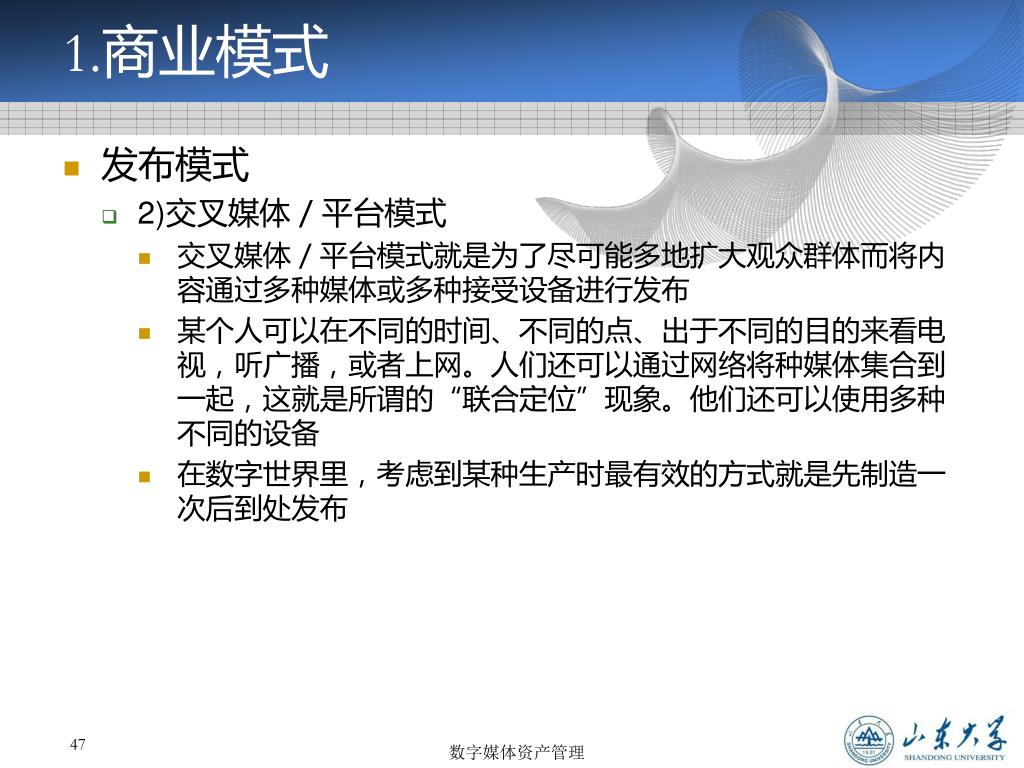 1.商业模式

发布模式

2)交叉媒体 / 平台模式

交叉媒体 / 平台模式就是为了尽可能多地扩大观众群体而将内容通过多种媒体或多种接受设备进行发布

某个人可以在不同的时间、不同的点、出于不同的目的来看电视，听广播，或者上网。人们还可以通过网络将种媒体集合到一起，这就是所谓的“联合定位”现象。他们还可以使用多种不同的设备

在数字世界里，考虑到某种生产时最有效的方式就是先制造一次后到处发布

47

数字媒体资产管理

山东大学
SHANDONG UNIVERSITY